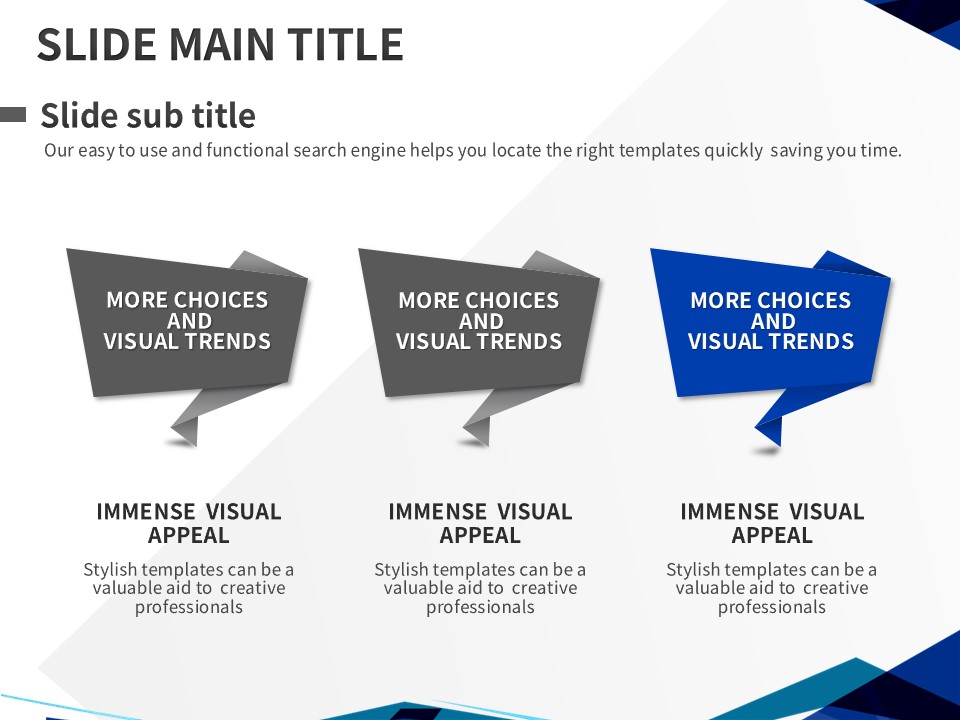 SLIDE MAIN TITLE

Slide sub title

Our easy to use and functional search engine helps you locate the right templates quickly saving you time.

MORE CHOICES AND VISUAL TRENDS

IMMENSE VISUAL APPEAL

Stylish templates can be a valuable aid to creative professionals

MORE CHOICES AND VISUAL TRENDS

IMMENSE VISUAL APPEAL

Stylish templates can be a valuable aid to creative professionals

MORE CHOICES AND VISUAL TRENDS

IMMENSE VISUAL APPEAL

Stylish templates can be a valuable aid to creative professionals